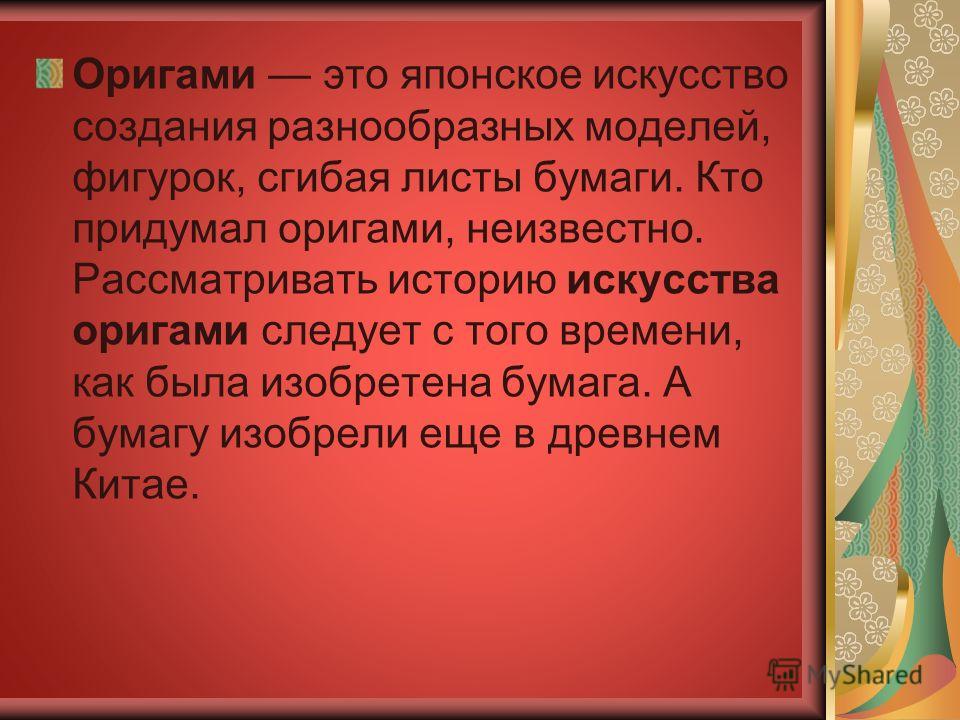 Оригами — это японское искусство создания разнообразных моделей, фигурок, сгибая листы бумаги. Кто придумал оригами, неизвестно. Рассматривать историю искусства оригами следует с того времени, как была изобретена бумага. А бумагу изобрели еще в древнем Китае.

MyShared